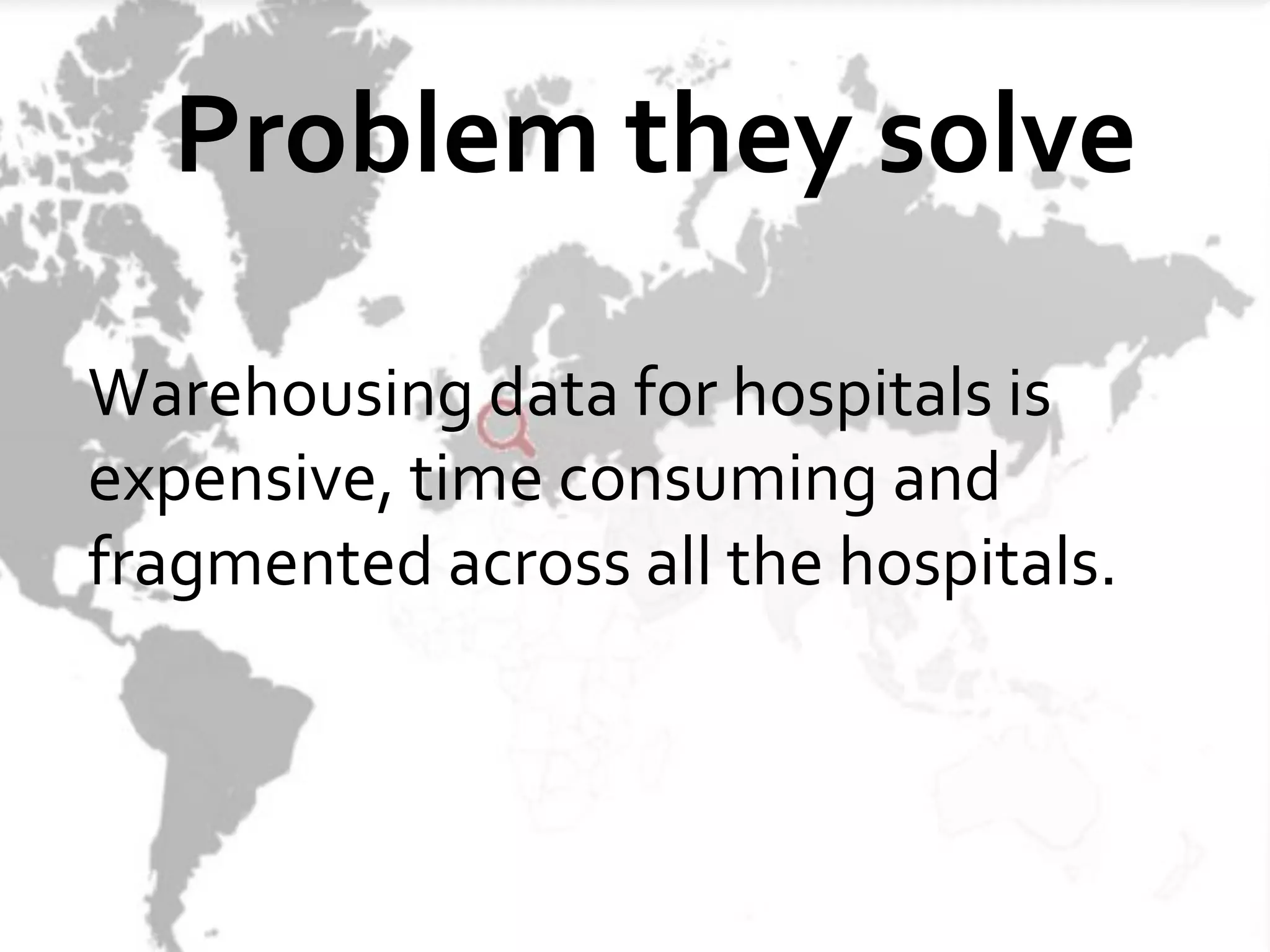 Problem they solve

Warehousing data for hospitals is expensive, time consuming and fragmented across all the hospitals.